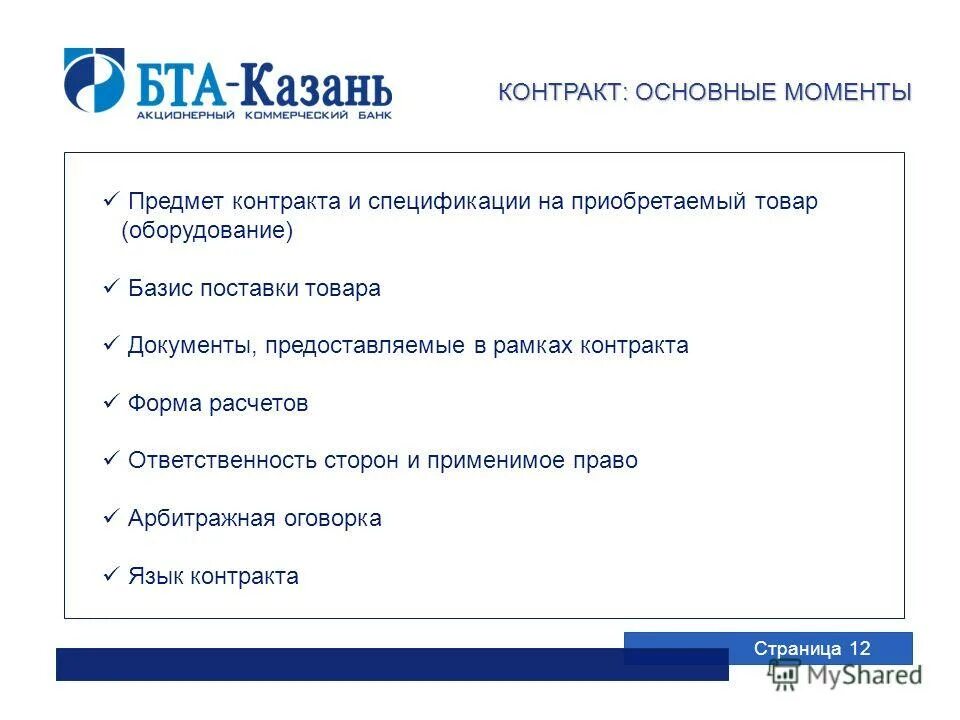 БТА-Казань
АКЦИОНЕРНЫЙ КОММЕРЧЕСКИЙ БАНК

КОНТРАКТ: ОСНОВНЫЕ МОМЕНТЫ

✓ Предмет контракта и спецификации на приобретаемый товар (оборудование)

✓ Базис поставки товара

✓ Документы, предоставляемые в рамках контракта

✓ Форма расчетов

✓ Ответственность сторон и применимое право

✓ Арбитражная оговорка

✓ Язык контракта

Страница 12

MyShared